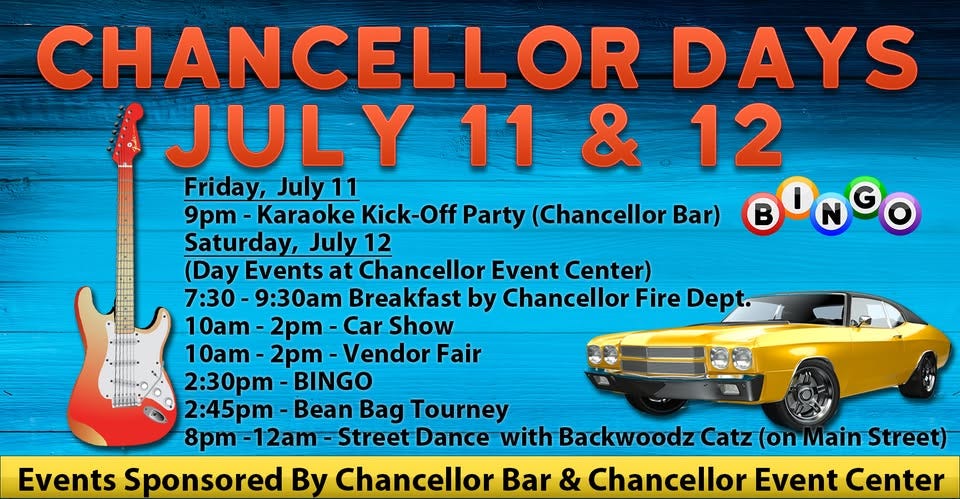 CHANCELLOR DAYS
JULY 11 & 12

Friday, July 11
9pm - Karaoke Kick-Off Party (Chancellor Bar)
Saturday, July 12
(Day Events at Chancellor Event Center)
7:30 - 9:30am Breakfast by Chancellor Fire Dept.
10am - 2pm - Car Show
10am - 2pm - Vendor Fair
2:30pm - BINGO
2:45pm - Bean Bag Tourney
8pm -12am - Street Dance with Backwoodz Catz (on Main Street)

BINGO

Events Sponsored By Chancellor Bar & Chancellor Event Center